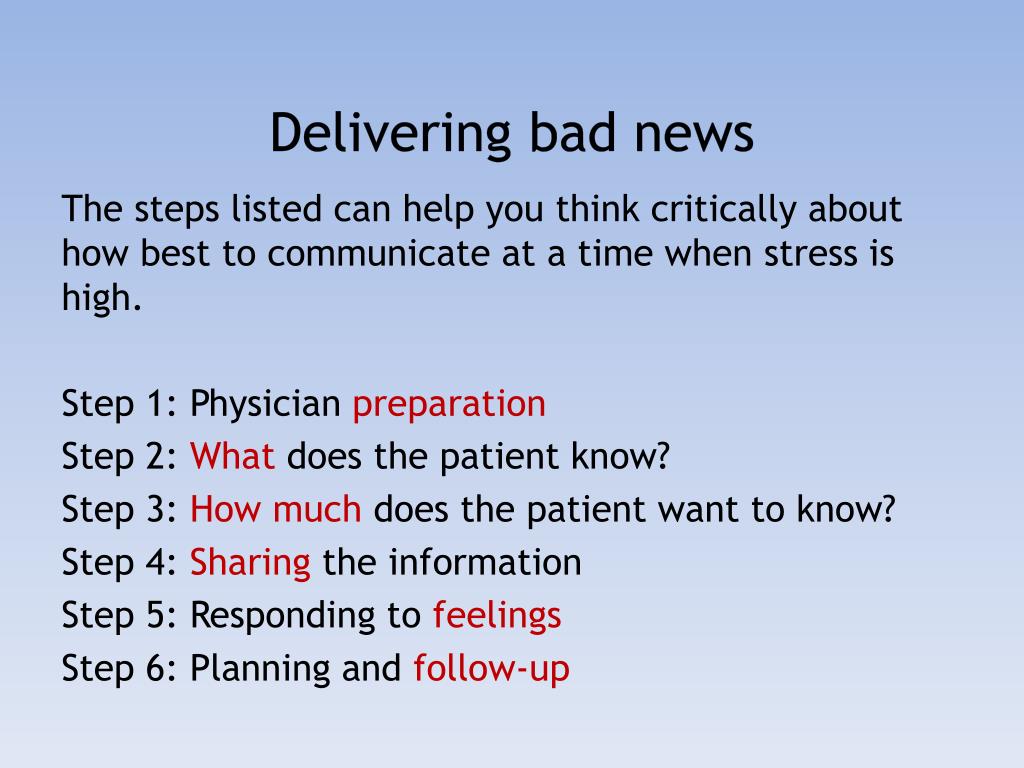 Delivering bad news

The steps listed can help you think critically about how best to communicate at a time when stress is high.

Step 1: Physician preparation
Step 2: What does the patient know?
Step 3: How much does the patient want to know?
Step 4: Sharing the information
Step 5: Responding to feelings
Step 6: Planning and follow-up